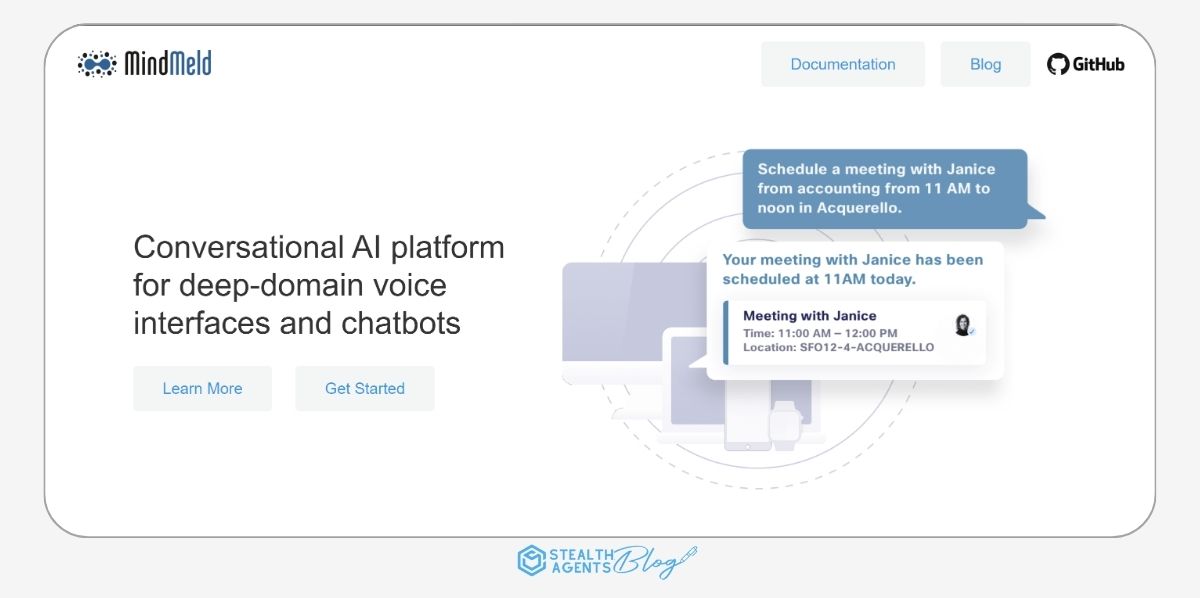 MindMeld

Documentation

Blog

GitHub

Conversational AI platform for deep-domain voice interfaces and chatbots

Learn More

Get Started

Schedule a meeting with Janice from accounting from 11 AM to noon in Acquerello.

Your meeting with Janice has been scheduled at 11AM today.

Meeting with Janice
Time: 11:00 AM – 12:00 PM
Location: SFO12-4-ACQUERELLO

STEALTH AGENTS Blog